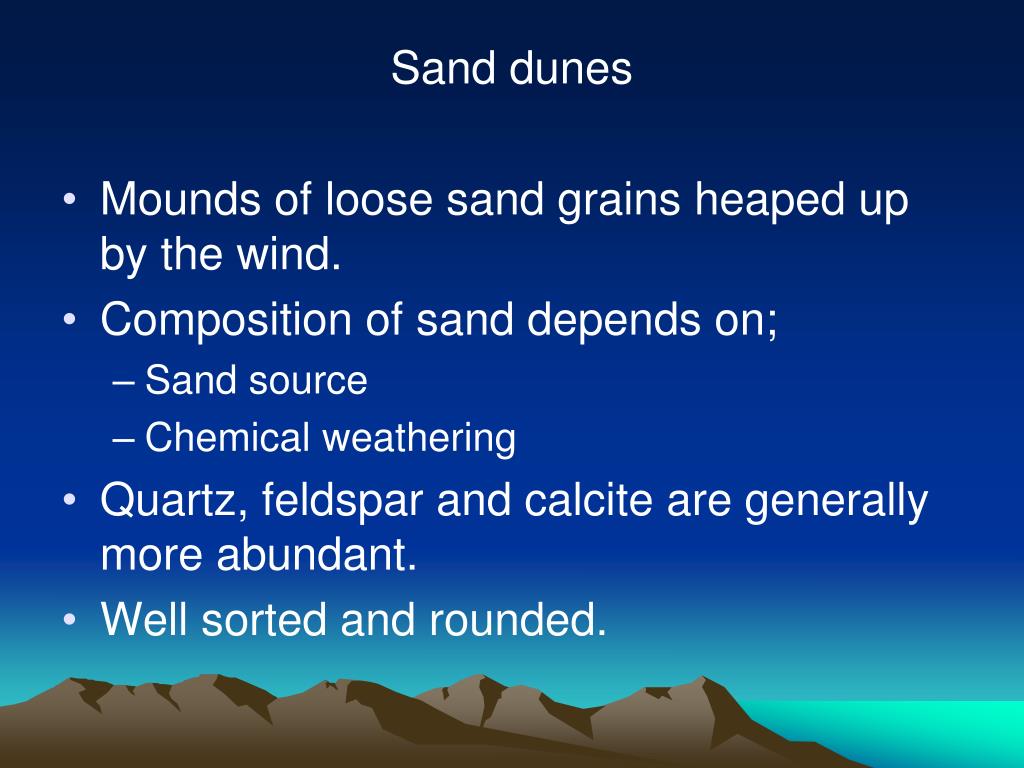 Sand dunes

• Mounds of loose sand grains heaped up by the wind.
• Composition of sand depends on;
– Sand source
– Chemical weathering
• Quartz, feldspar and calcite are generally more abundant.
• Well sorted and rounded.